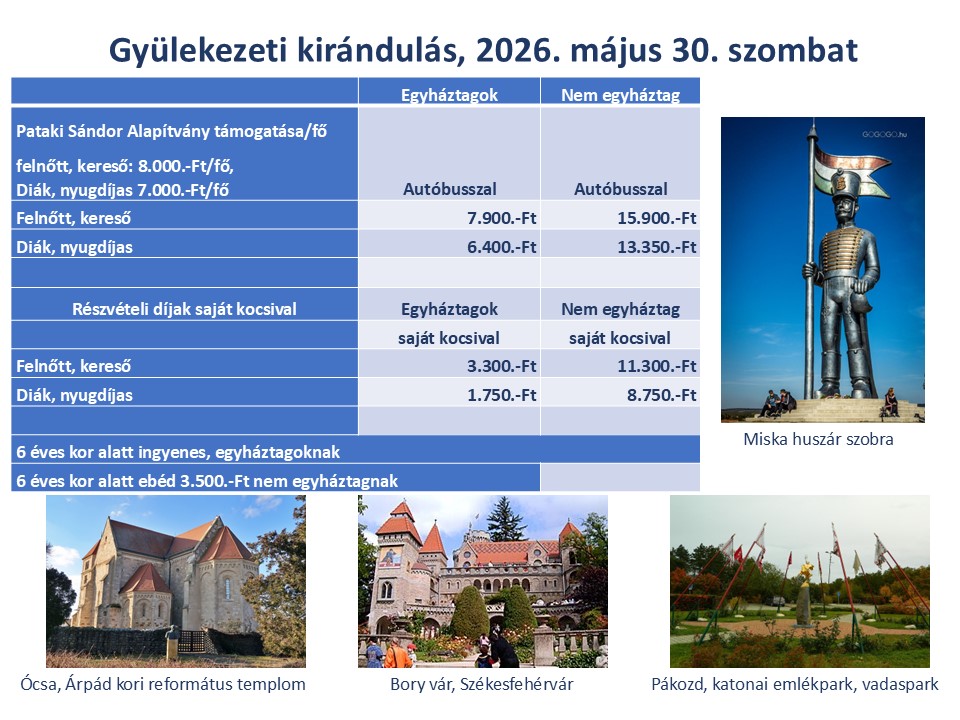 Gyülekezeti kirándulás, 2026. május 30. szombat

| | Egyháztagok | Nem egyháztag |
|---|---|---|
| Pataki Sándor Alapítvány támogatása/fő felnőtt, kereső: 8.000.-Ft/fő, Diák, nyugdíjas 7.000.-Ft/fő | Autóbusszal | Autóbusszal |
| Felnőtt, kereső | 7.900.-Ft | 15.900.-Ft |
| Diák, nyugdíjas | 6.400.-Ft | 13.350.-Ft |
| | | |
| Részvételi díjak saját kocsival | Egyháztagok | Nem egyháztag |
| | saját kocsival | saját kocsival |
| Felnőtt, kereső | 3.300.-Ft | 11.300.-Ft |
| Diák, nyugdíjas | 1.750.-Ft | 8.750.-Ft |
| | | |
| 6 éves kor alatt ingyenes, egyháztagoknak | | |
| 6 éves kor alatt ebéd 3.500.-Ft nem egyháztagnak | | |

GOGOGO.hu

Miska huszár szobra

Ócsa, Árpád kori református templom

Bory vár, Székesfehérvár

Pákozd, katonai emlékpark, vadaspark